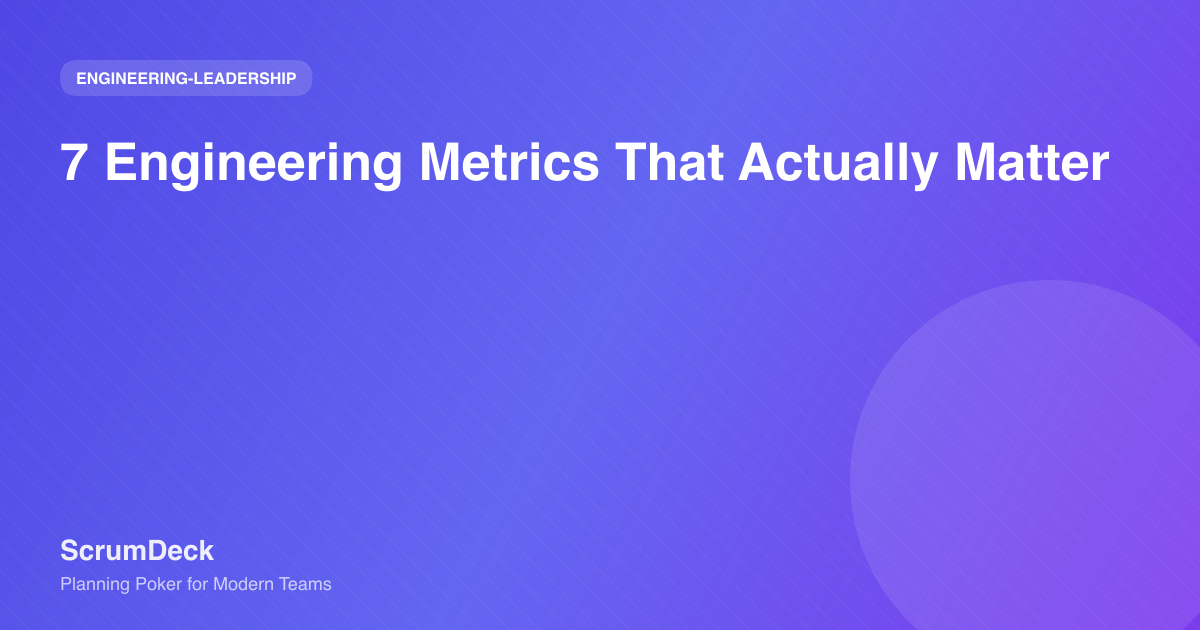 ENGINEERING-LEADERSHIP

7 Engineering Metrics That Actually Matter

ScrumDeck

Planning Poker for Modern Teams